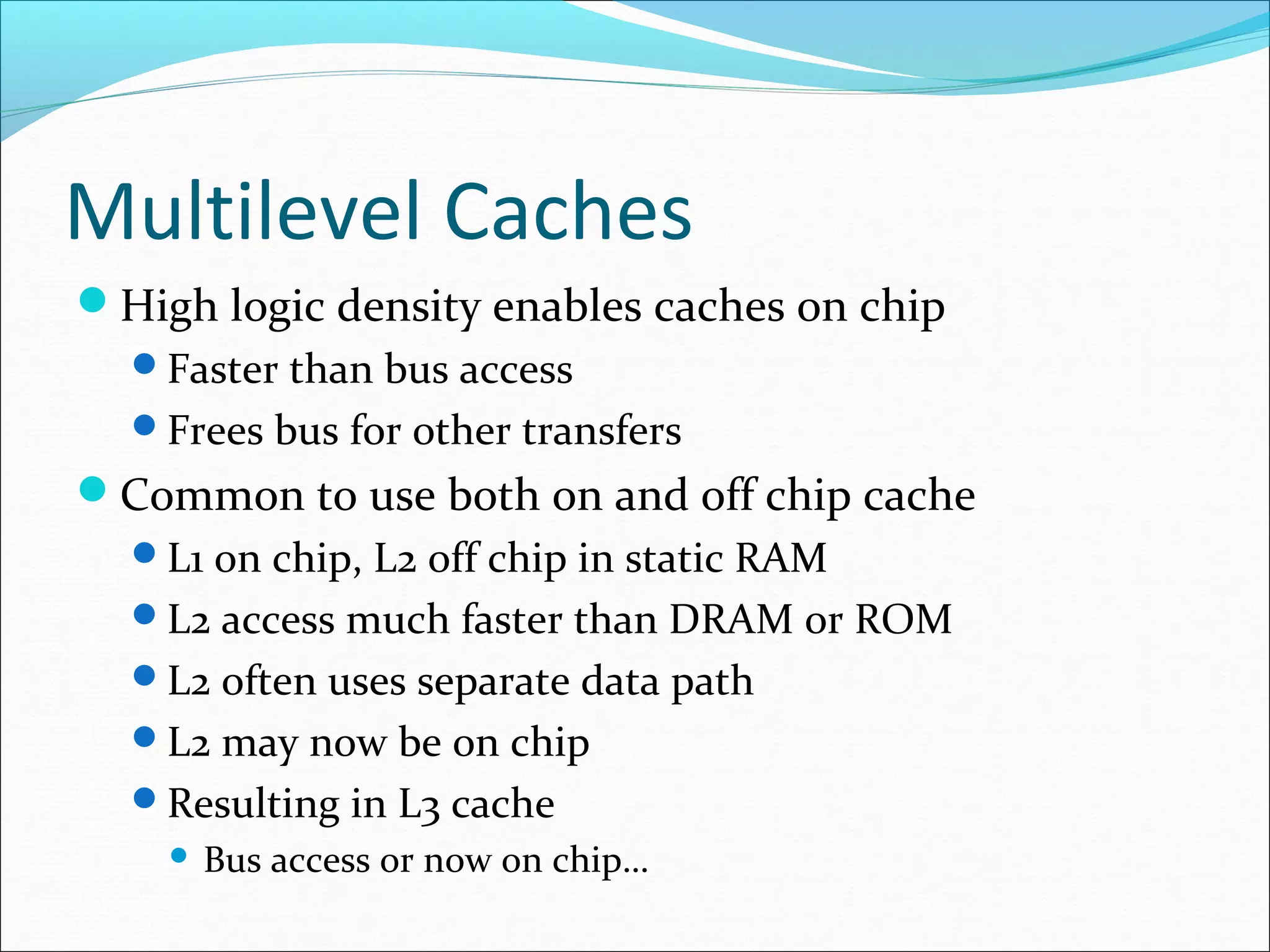 Multilevel Caches

- High logic density enables caches on chip
  - Faster than bus access
  - Frees bus for other transfers
- Common to use both on and off chip cache
  - L1 on chip, L2 off chip in static RAM
  - L2 access much faster than DRAM or ROM
  - L2 often uses separate data path
  - L2 may now be on chip
  - Resulting in L3 cache
    - Bus access or now on chip…